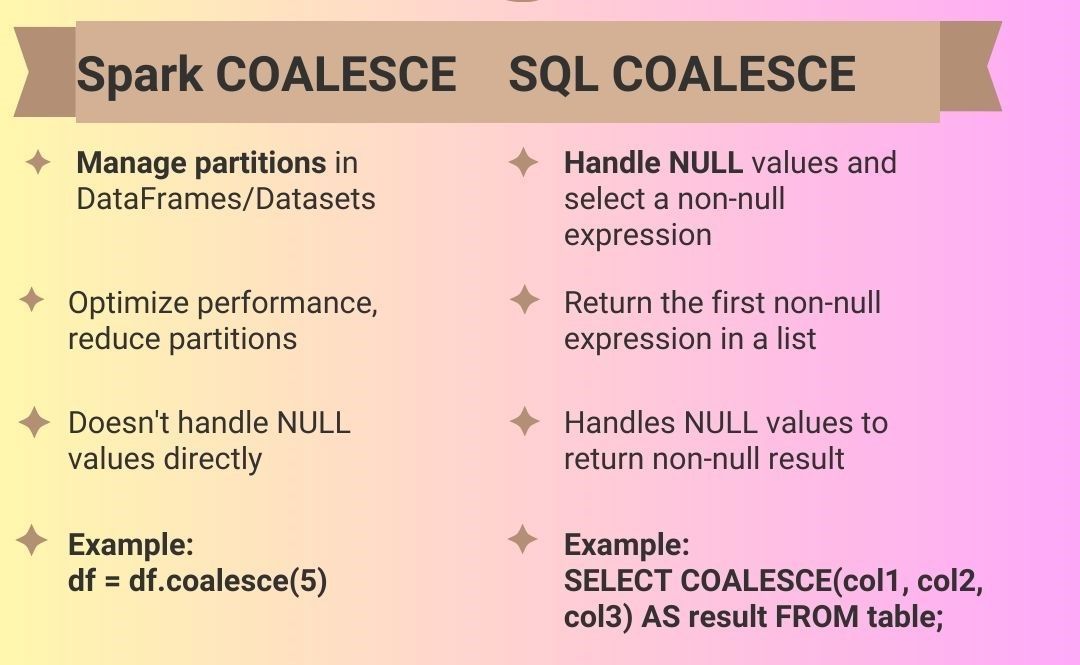 Spark COALESCE

Manage partitions in DataFrames/Datasets

Optimize performance, reduce partitions

Doesn't handle NULL values directly

Example:
df = df.coalesce(5)

SQL COALESCE

Handle NULL values and select a non-null expression

Return the first non-null expression in a list

Handles NULL values to return non-null result

Example:
SELECT COALESCE(col1, col2, col3) AS result FROM table;